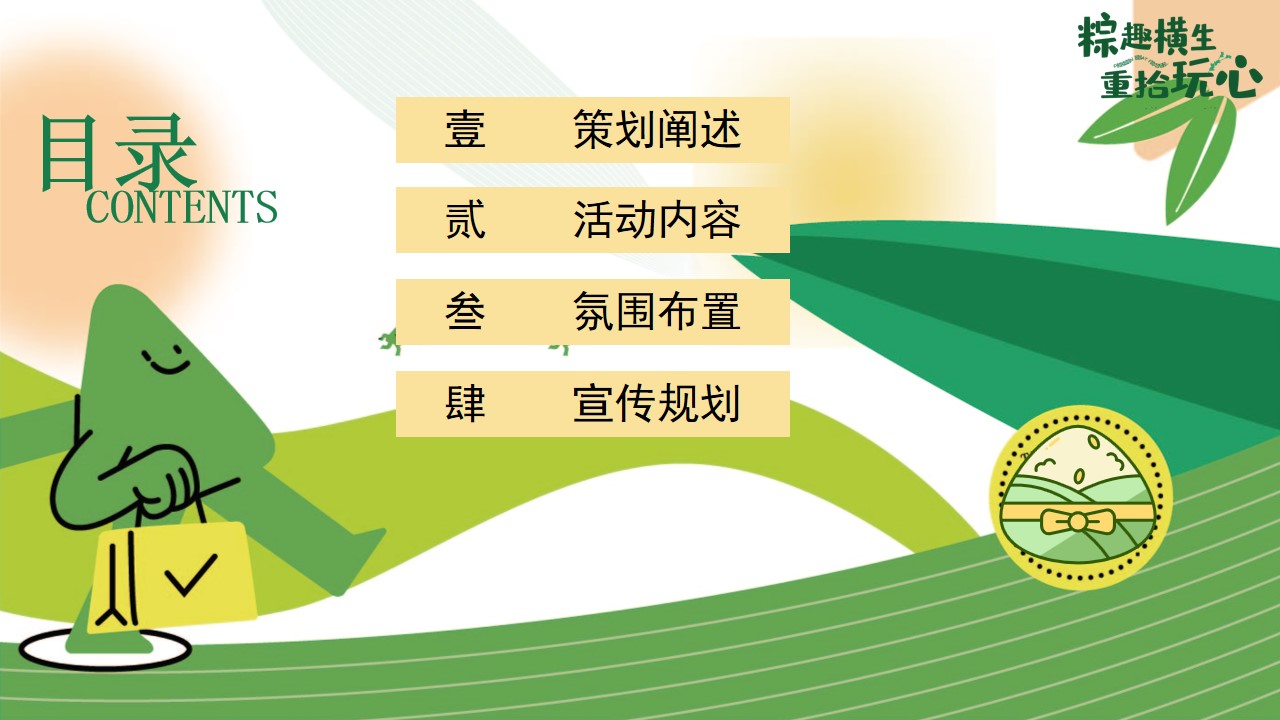 粽趣横生
重拾玩心

目录
CONTENTS

壹 策划阐述

贰 活动内容

叁 氛围布置

肆 宣传规划